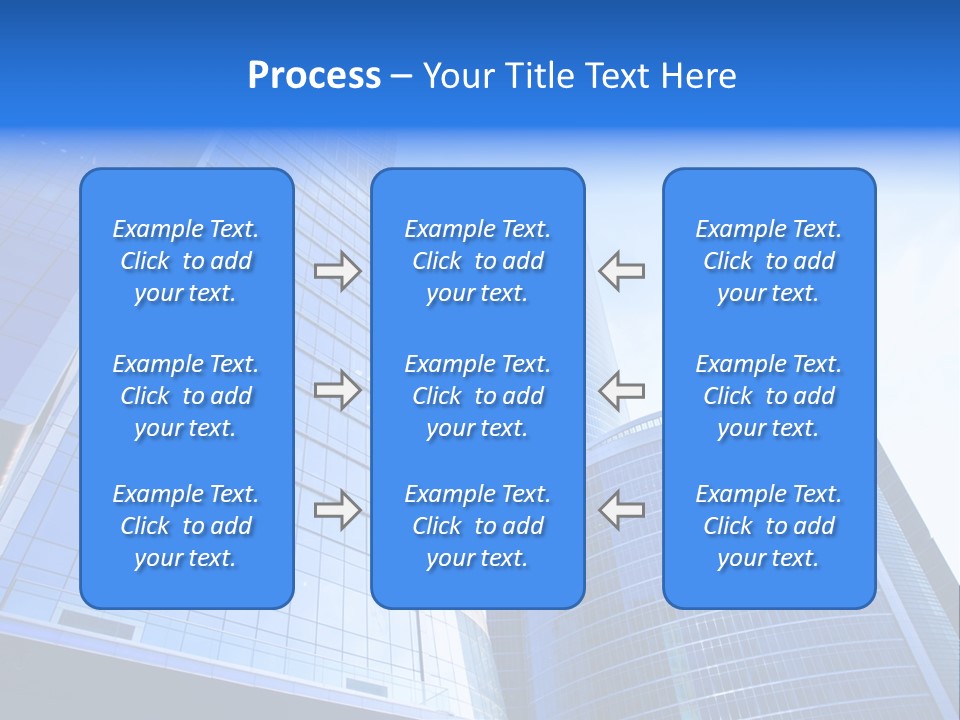 Process – Your Title Text Here

Example Text. Click to add your text.

Example Text. Click to add your text.

Example Text. Click to add your text.

Example Text. Click to add your text.

Example Text. Click to add your text.

Example Text. Click to add your text.

Example Text. Click to add your text.

Example Text. Click to add your text.

Example Text. Click to add your text.